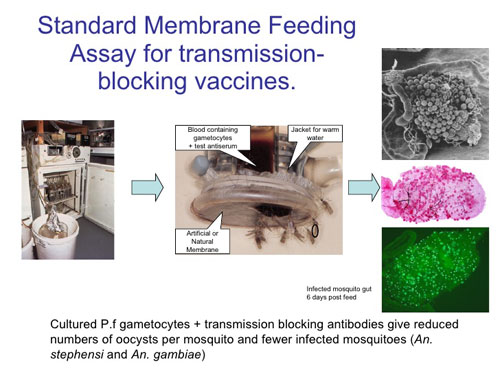 Standard Membrane Feeding Assay for transmission-blocking vaccines.

Blood containing gametocytes + test antiserum

Jacket for warm water

Artificial or Natural Membrane

Infected mosquito gut 6 days post feed

Cultured P.f gametocytes + transmission blocking antibodies give reduced numbers of oocysts per mosquito and fewer infected mosquitoes (An. stephensi and An. gambiae)